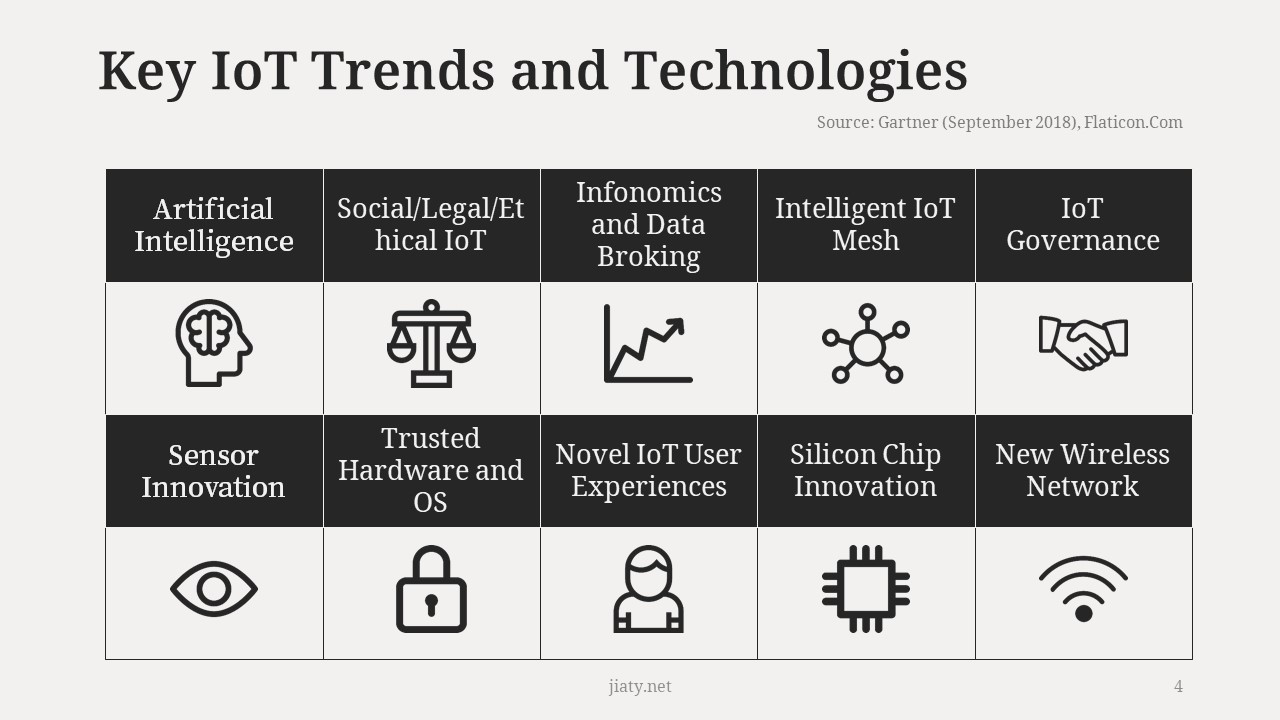 Key IoT Trends and Technologies

Source: Gartner (September 2018), Flaticon.Com

| Artificial Intelligence | Social/Legal/Ethical IoT | Infonomics and Data Broking | Intelligent IoT Mesh | IoT Governance |
|---|---|---|---|---|
| | | | | |
| Sensor Innovation | Trusted Hardware and OS | Novel IoT User Experiences | Silicon Chip Innovation | New Wireless Network |
| | | | | |

jiaty.net

4